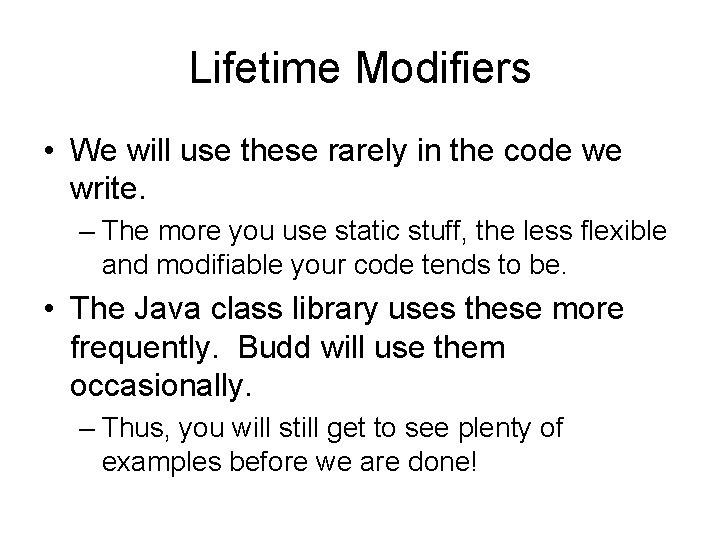 Lifetime Modifiers

• We will use these rarely in the code we write.
– The more you use static stuff, the less flexible and modifiable your code tends to be.

• The Java class library uses these more frequently.  Budd will use them occasionally.
– Thus, you will still get to see plenty of examples before we are done!